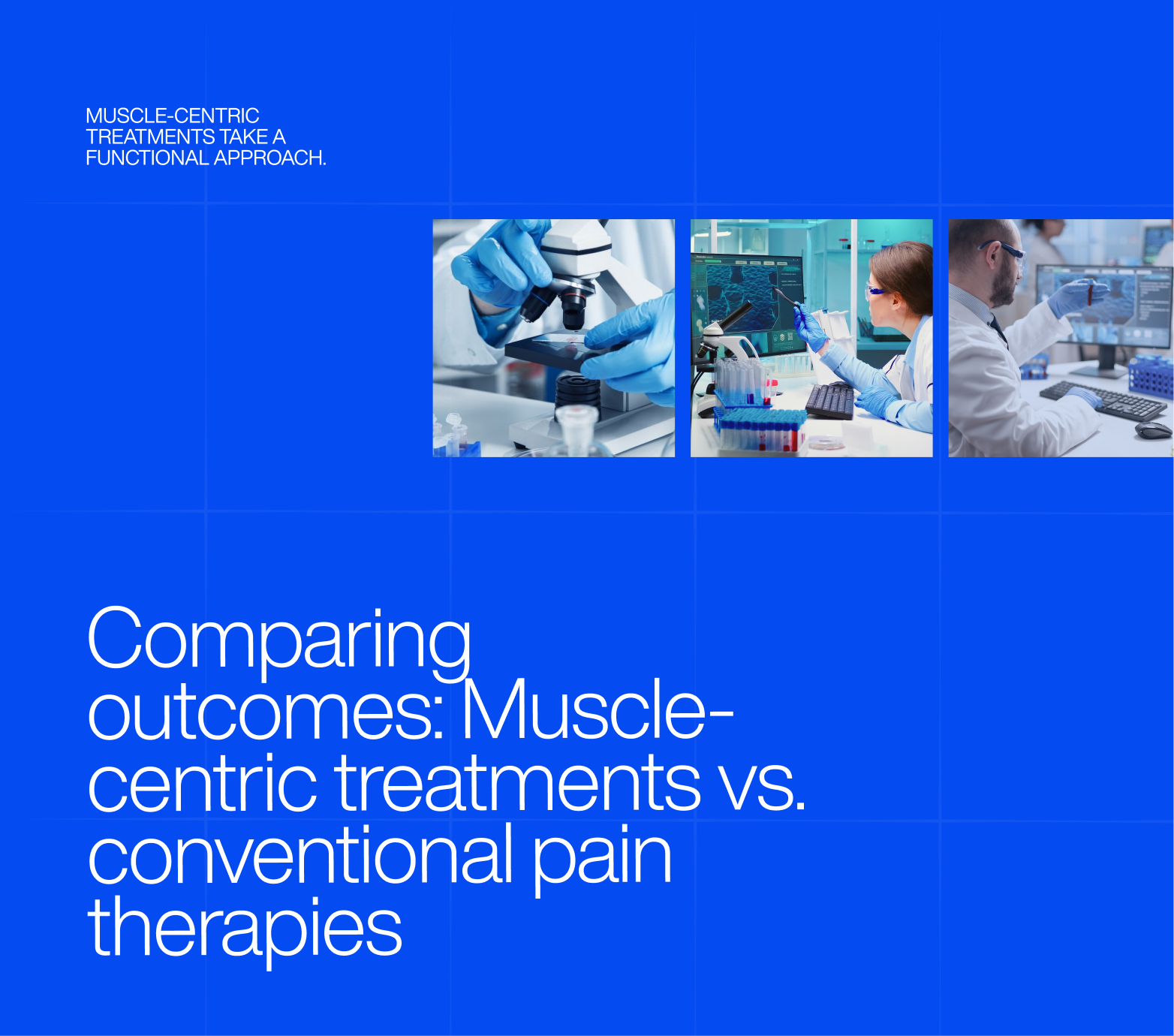 MUSCLE-CENTRIC TREATMENTS TAKE A FUNCTIONAL APPROACH.

Comparing outcomes: Muscle-centric treatments vs. conventional pain therapies